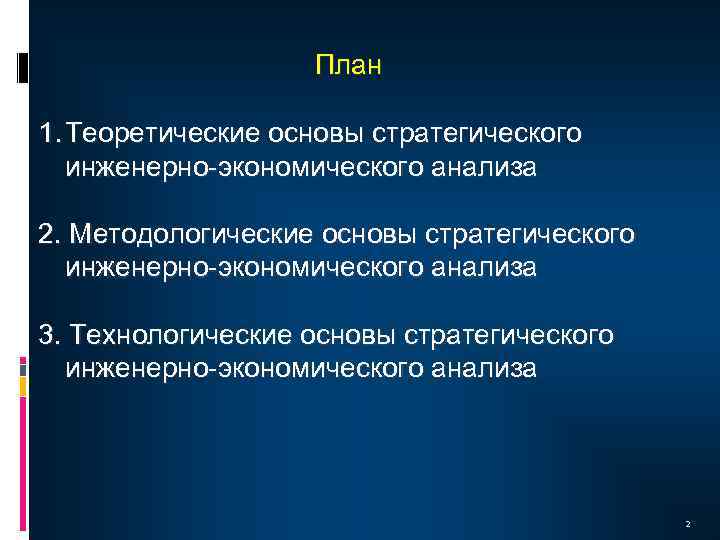 План

1. Теоретические основы стратегического инженерно-экономического анализа

2. Методологические основы стратегического инженерно-экономического анализа

3. Технологические основы стратегического инженерно-экономического анализа

2